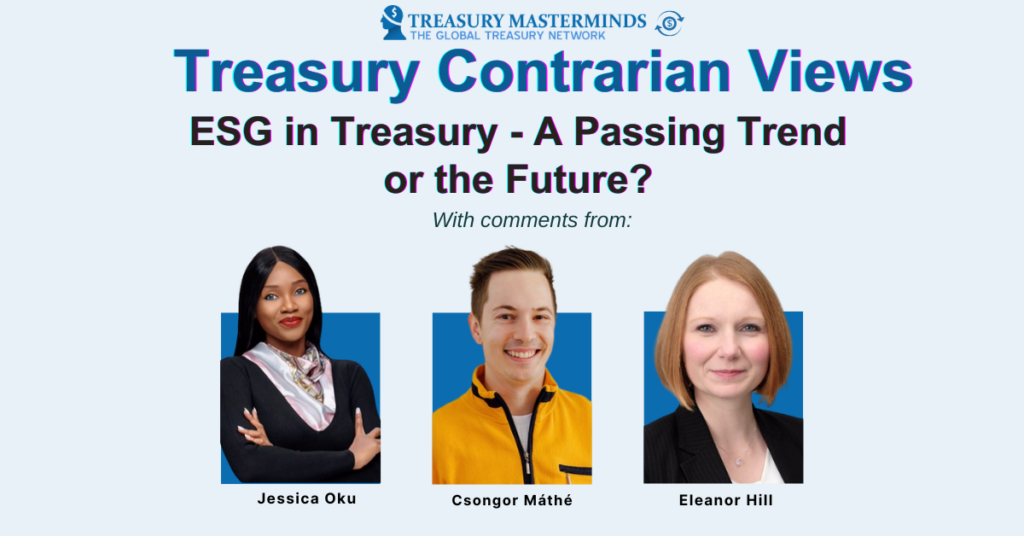 TREASURY MASTERMINDS
THE GLOBAL TREASURY NETWORK

Treasury Contrarian Views

ESG in Treasury - A Passing Trend or the Future?

With comments from:

Jessica Oku

Csongor Máthé

Eleanor Hill